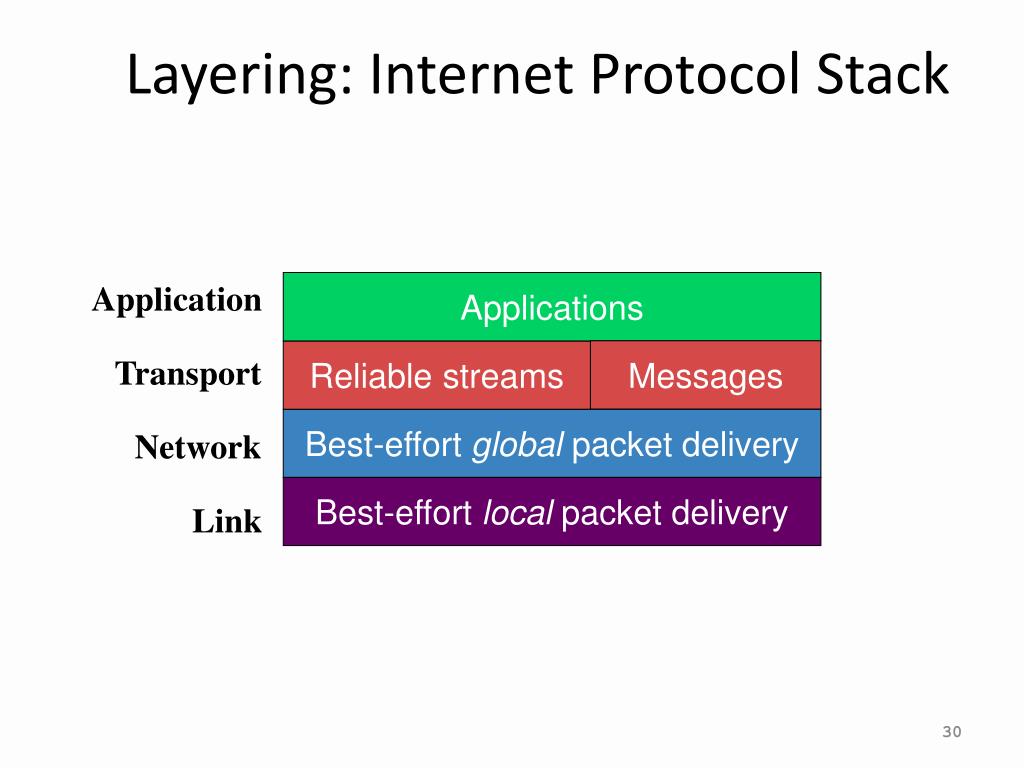 Layering: Internet Protocol Stack

Application
Applications

Transport
Reliable streams
Messages

Network
Best-effort global packet delivery

Link
Best-effort local packet delivery

30